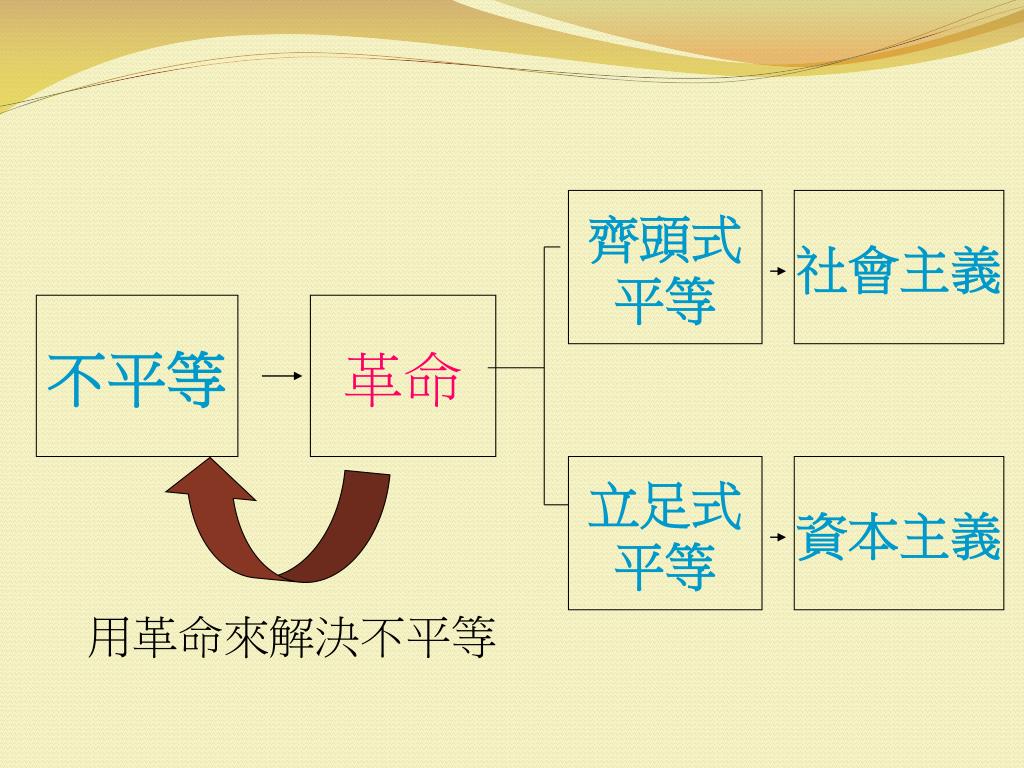 不平等

革命

齊頭式平等

社會主義

立足式平等

資本主義

用革命來解決不平等